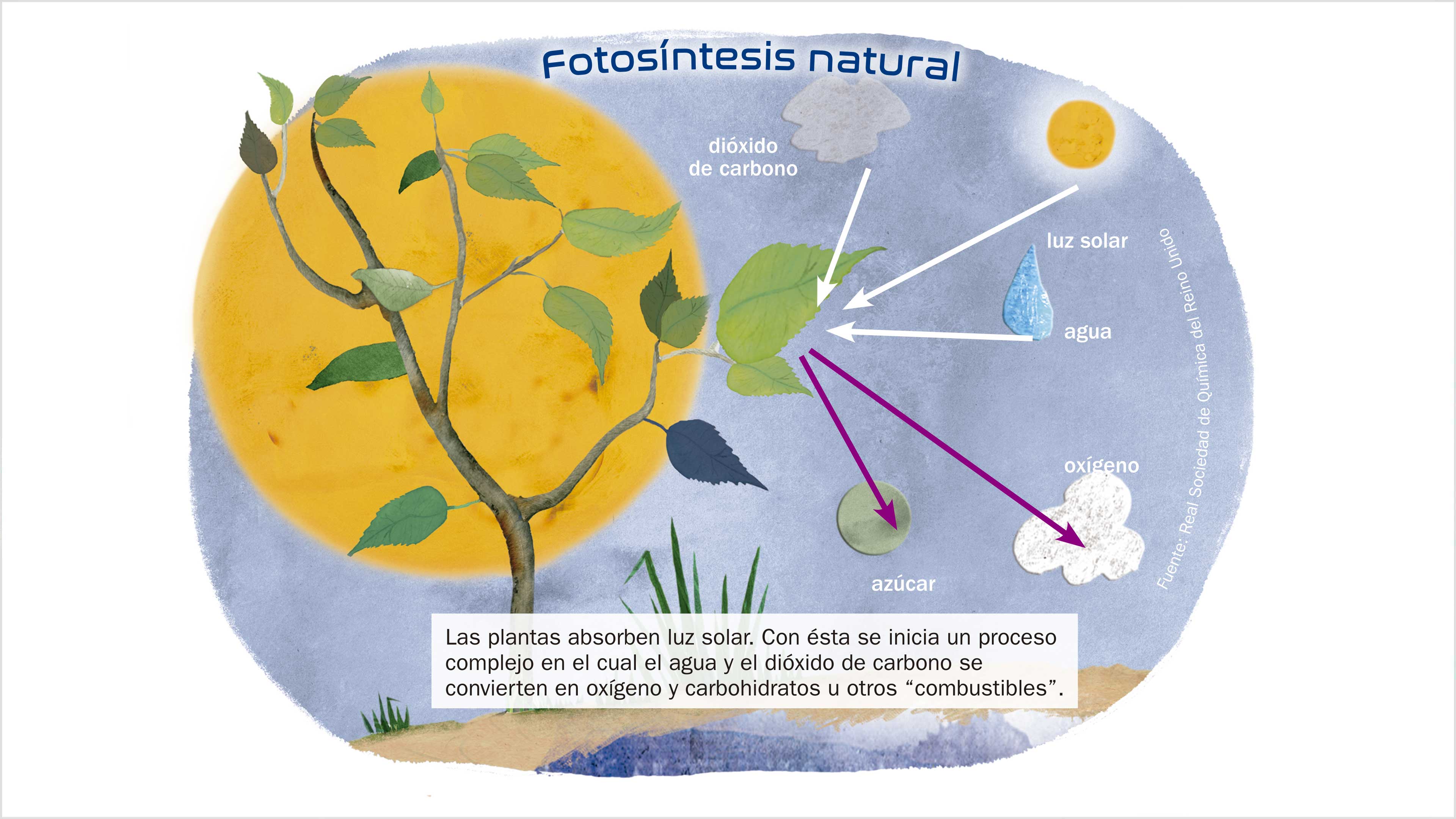 Fotosíntesis natural

dióxido de carbono

luz solar

agua

oxígeno

azúcar

Fuente: Real Sociedad de Química del Reino Unido

Las plantas absorben luz solar. Con ésta se inicia un proceso complejo en el cual el agua y el dióxido de carbono se convierten en oxígeno y carbohidratos u otros “combustibles”.